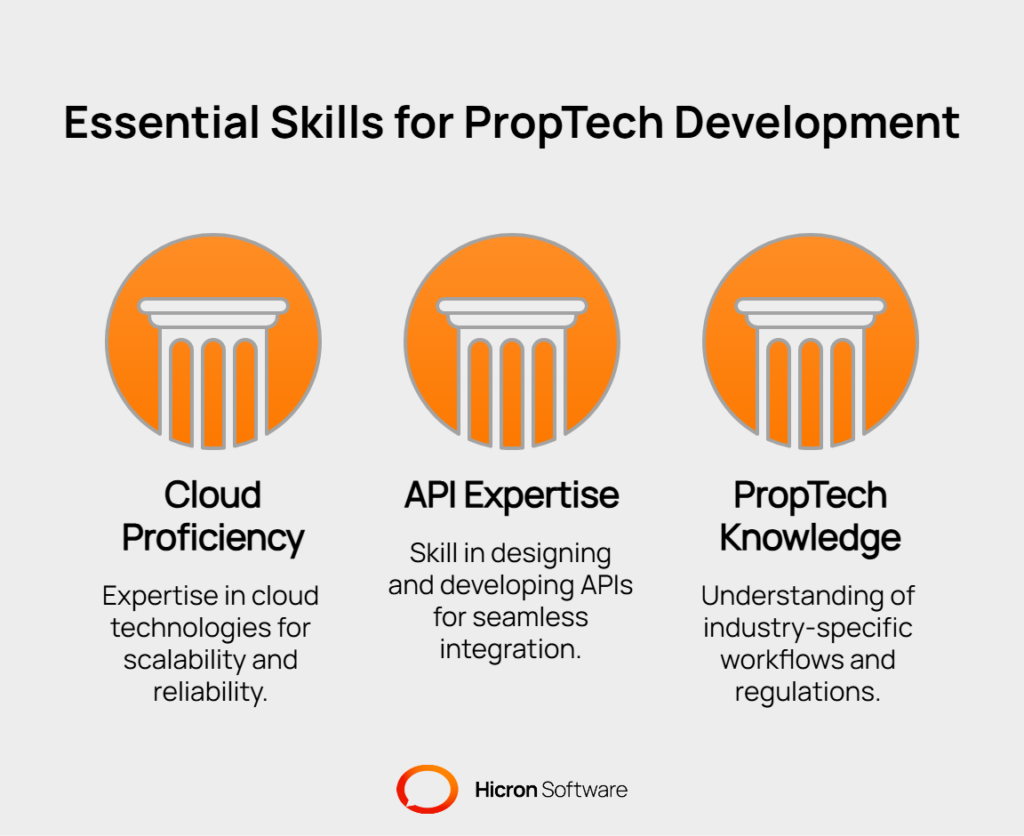 Essential Skills for PropTech Development

Cloud Proficiency

Expertise in cloud technologies for scalability and reliability.

API Expertise

Skill in designing and developing APIs for seamless integration.

PropTech Knowledge

Understanding of industry-specific workflows and regulations.

Hicron Software